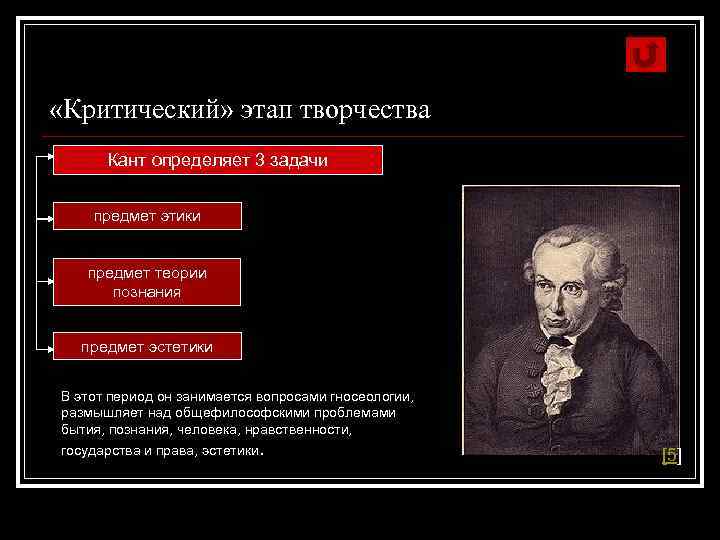 «Критический» этап творчества

Кант определяет 3 задачи

предмет этики

предмет теории познания

предмет эстетики

В этот период он занимается вопросами гносеологии, размышляет над общефилософскими проблемами бытия, познания, человека, нравственности, государства и права, эстетики.

[5]